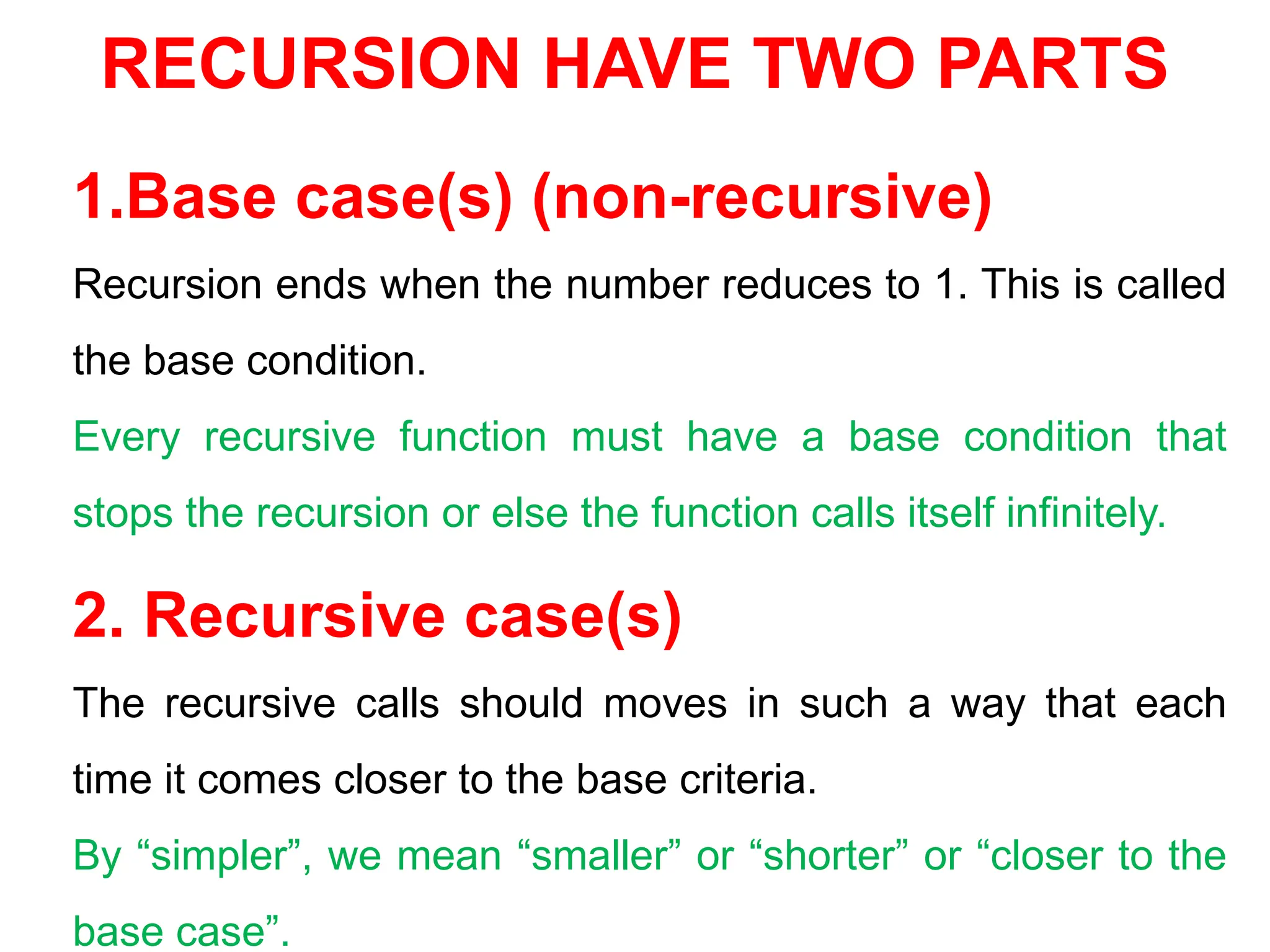 RECURSION HAVE TWO PARTS

1.Base case(s) (non-recursive)

Recursion ends when the number reduces to 1. This is called the base condition.

Every recursive function must have a base condition that stops the recursion or else the function calls itself infinitely.

2. Recursive case(s)

The recursive calls should moves in such a way that each time it comes closer to the base criteria.

By “simpler”, we mean “smaller” or “shorter” or “closer to the base case”.